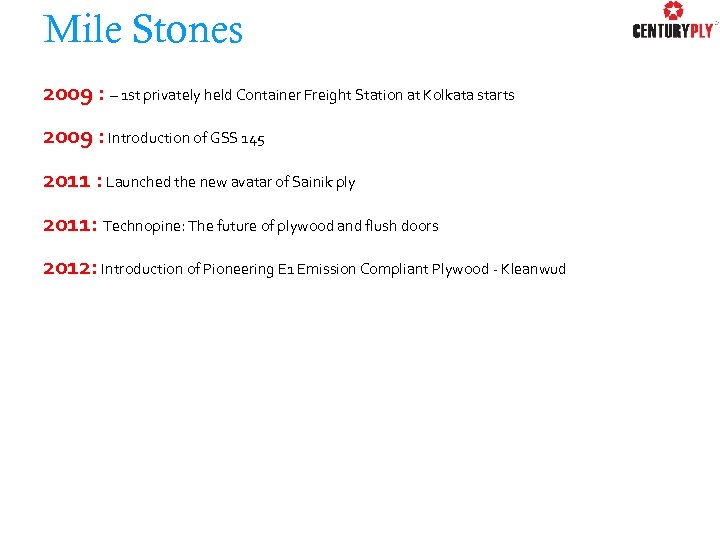 Mile Stones

CENTURYPLY

2009 : – 1st privately held Container Freight Station at Kolkata starts

2009 : Introduction of GSS 145

2011 : Launched the new avatar of Sainik ply

2011: Technopine: The future of plywood and flush doors

2012: Introduction of Pioneering E1 Emission Compliant Plywood - Kleanwud